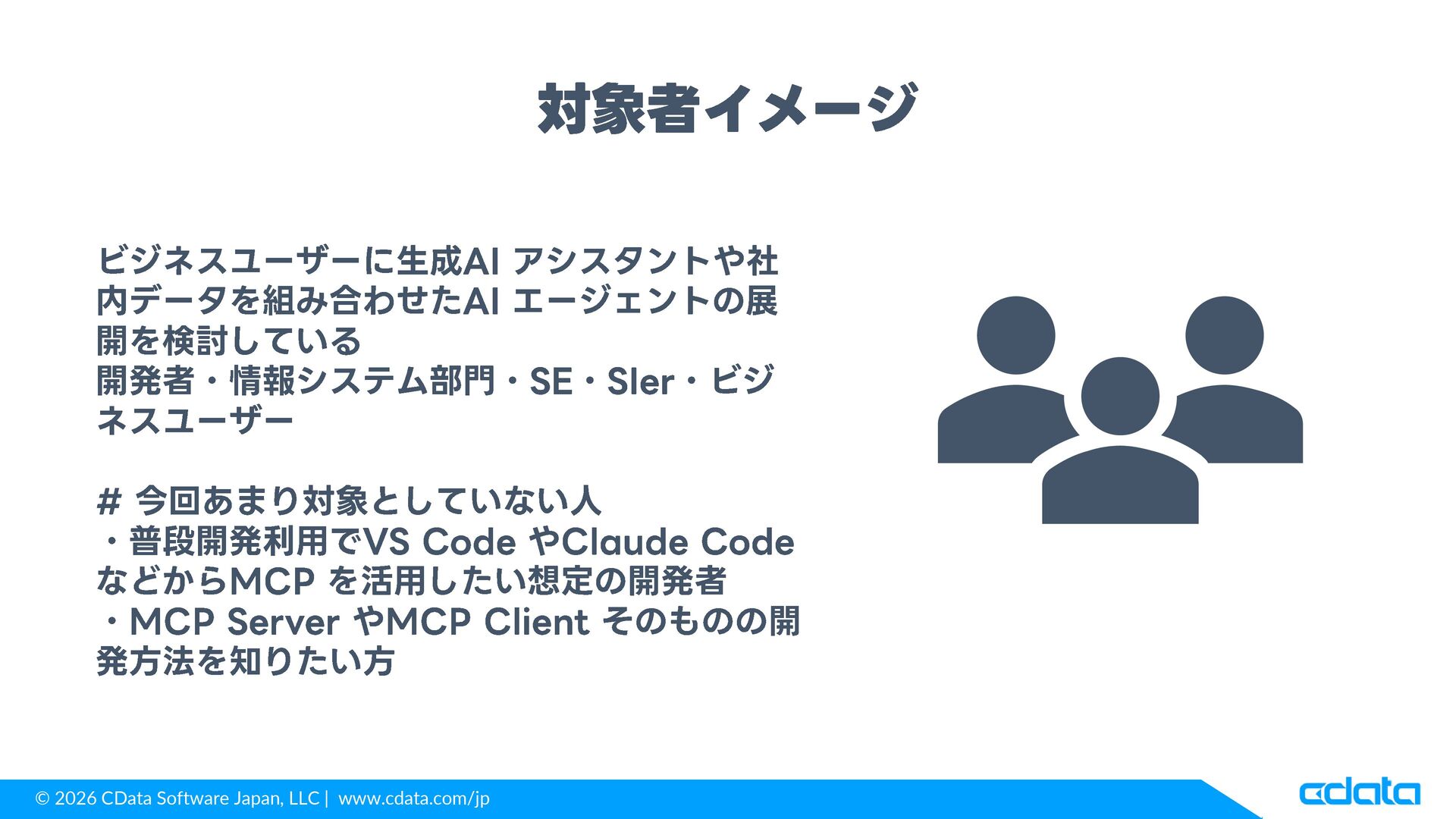 対象者イメージ

ビジネスユーザーに生成AI アシスタントや社内データを組み合わせたAI エージェントの展開を検討している
開発者・情報システム部門・SE・SIer・ビジネスユーザー

# 今回あまり対象としていない人
・普段開発利用でVS Code やClaude Code などからMCP を活用したい想定の開発者
・MCP Server やMCP Client そのものの開発方法を知りたい方

© 2026 CData Software Japan, LLC | www.cdata.com/jp

cdata